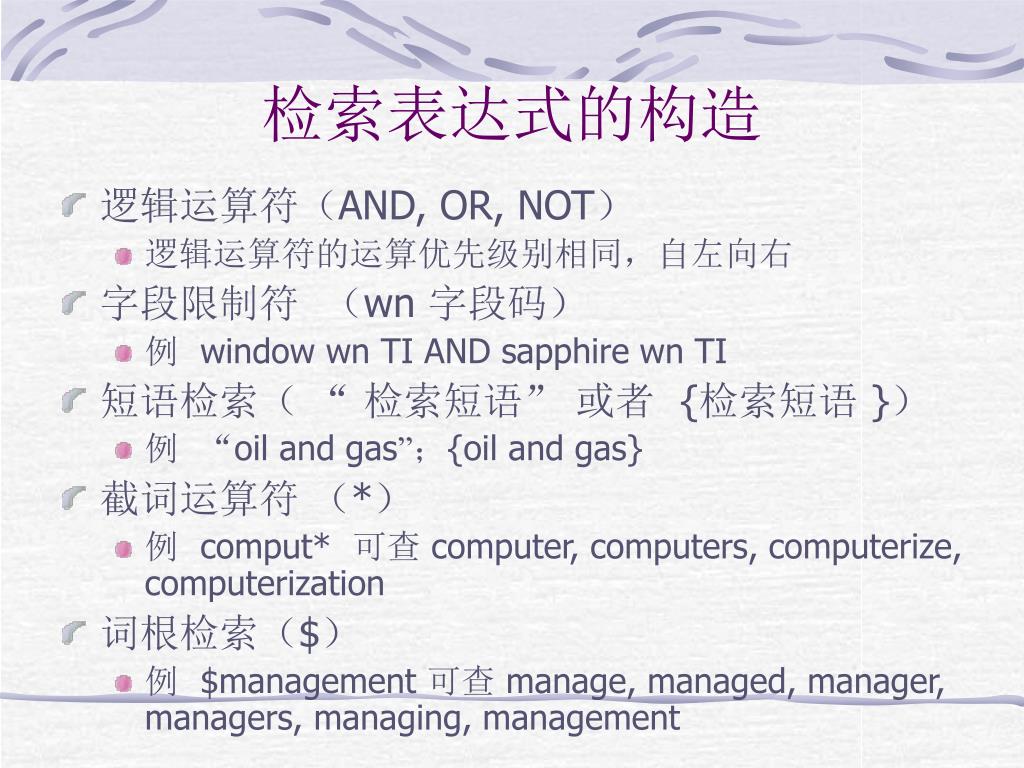 检索表达式的构造

逻辑运算符（AND, OR, NOT）

逻辑运算符的运算优先级别相同，自左向右

字段限制符 （wn 字段码）

例 window wn TI AND sapphire wn TI

短语检索（ “ 检索短语” 或者 {检索短语 }）

例 “oil and gas”；{oil and gas}

截词运算符 （*）

例 comput* 可查 computer, computers, computerize, computerization

词根检索（$）

例 $management 可查 manage, managed, manager, managers, managing, management